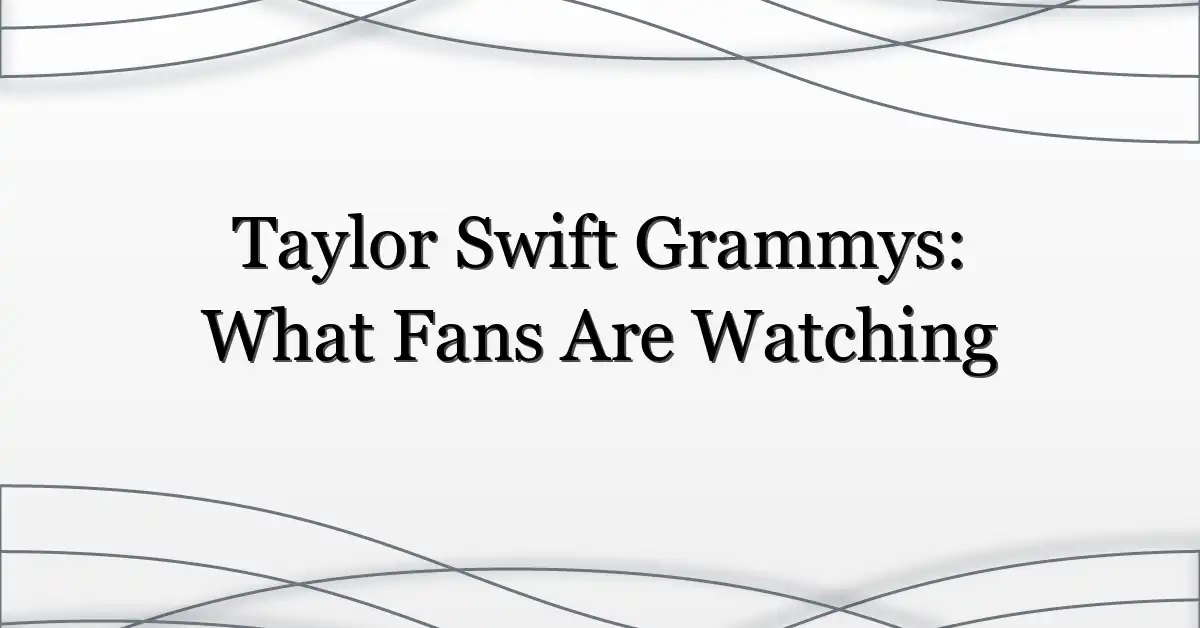 Taylor Swift Grammys:
What Fans Are Watching